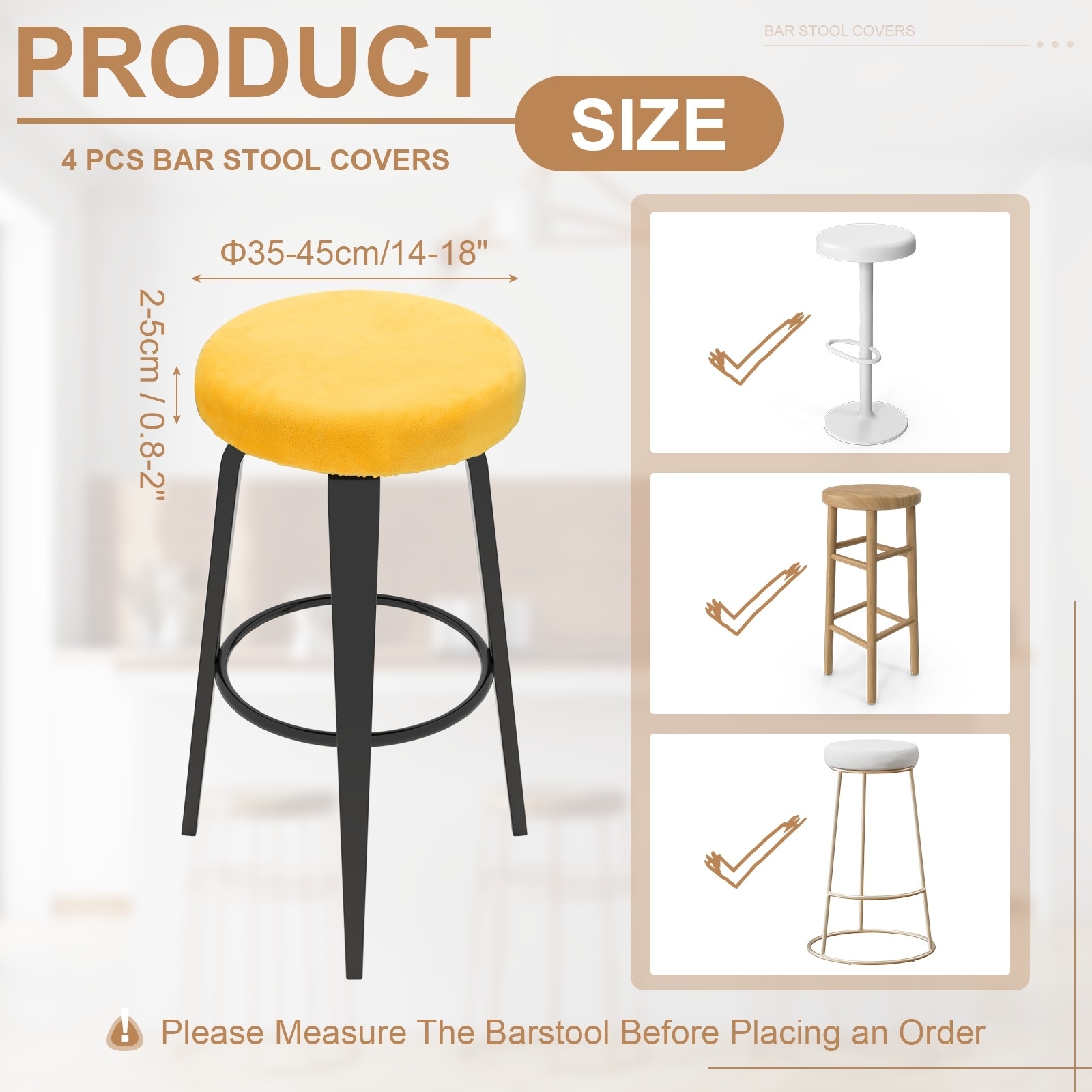 PRODUCT

BAR STOOL COVERS

SIZE

4 PCS BAR STOOL COVERS

Φ35-45cm/14-18"

2-5cm / 0.8-2"

Please Measure The Barstool Before Placing an Order